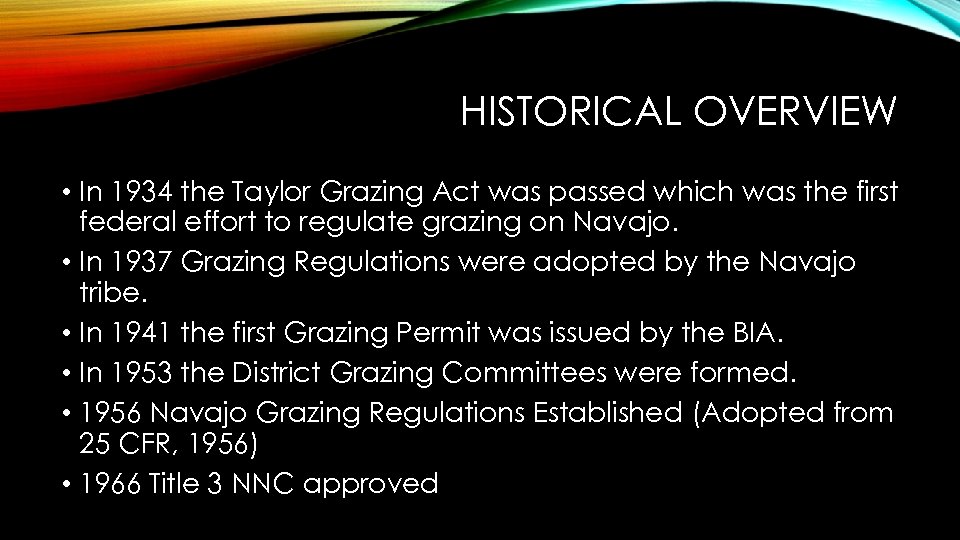 HISTORICAL OVERVIEW

• In 1934 the Taylor Grazing Act was passed which was the first federal effort to regulate grazing on Navajo.
• In 1937 Grazing Regulations were adopted by the Navajo tribe.
• In 1941 the first Grazing Permit was issued by the BIA.
• In 1953 the District Grazing Committees were formed.
• 1956 Navajo Grazing Regulations Established (Adopted from 25 CFR, 1956)
• 1966 Title 3 NNC approved